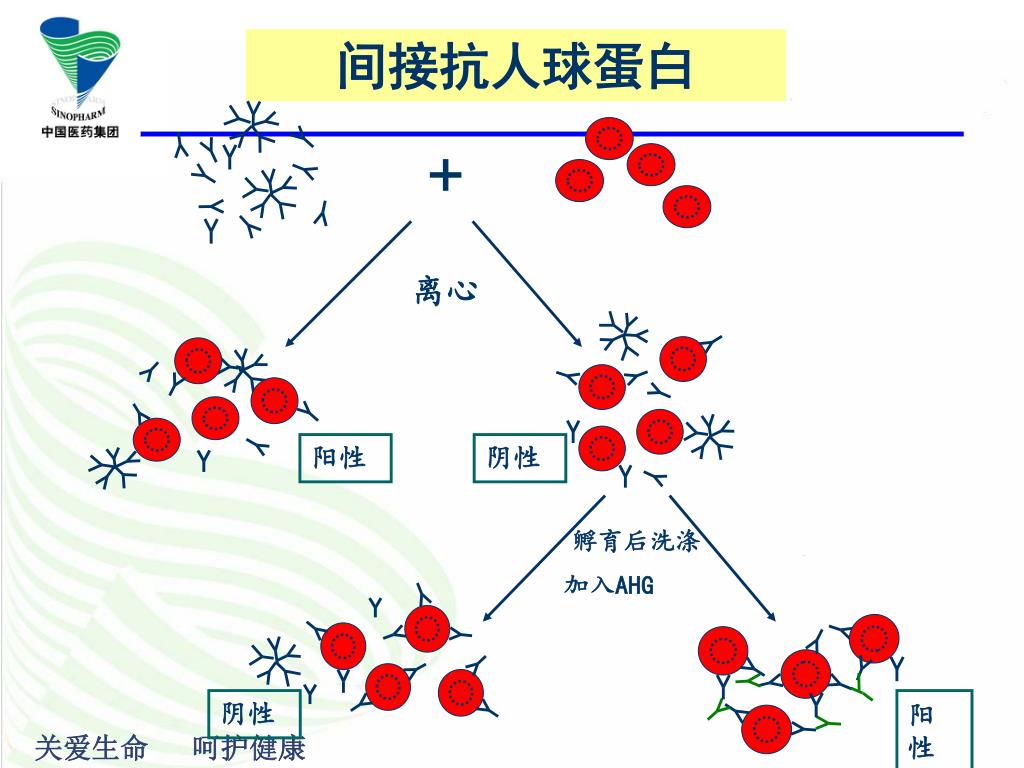 SINOPHARM
中国医药集团

间接抗人球蛋白

+

离心

阳性

阴性

孵育后洗涤

加入AHG

阴性

阳性

关爱生命 呵护健康